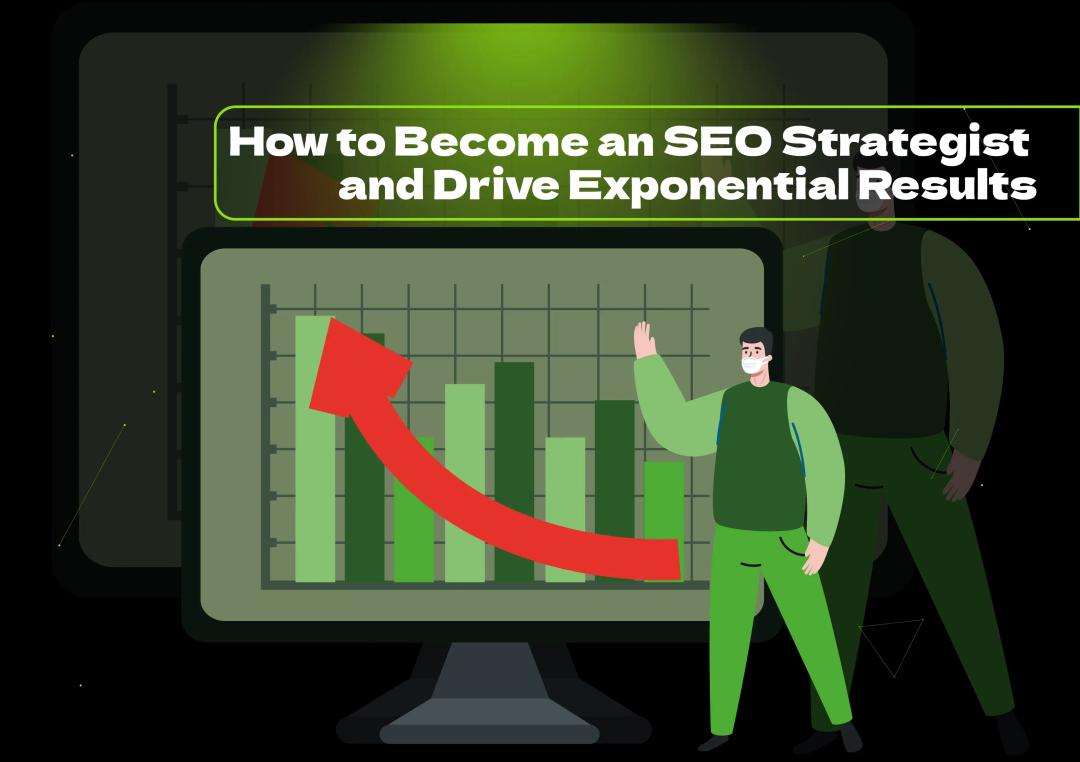 How to Become an SEO Strategist and Drive Exponential Results